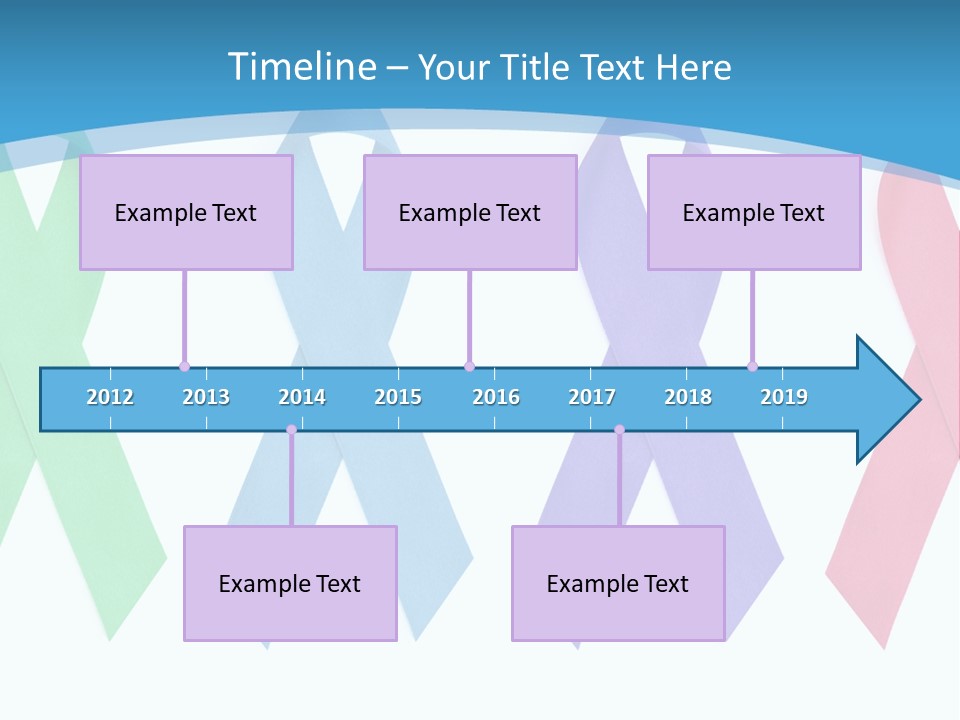 Timeline – Your Title Text Here

Example Text

Example Text

Example Text

2012 2013 2014 2015 2016 2017 2018 2019

Example Text

Example Text